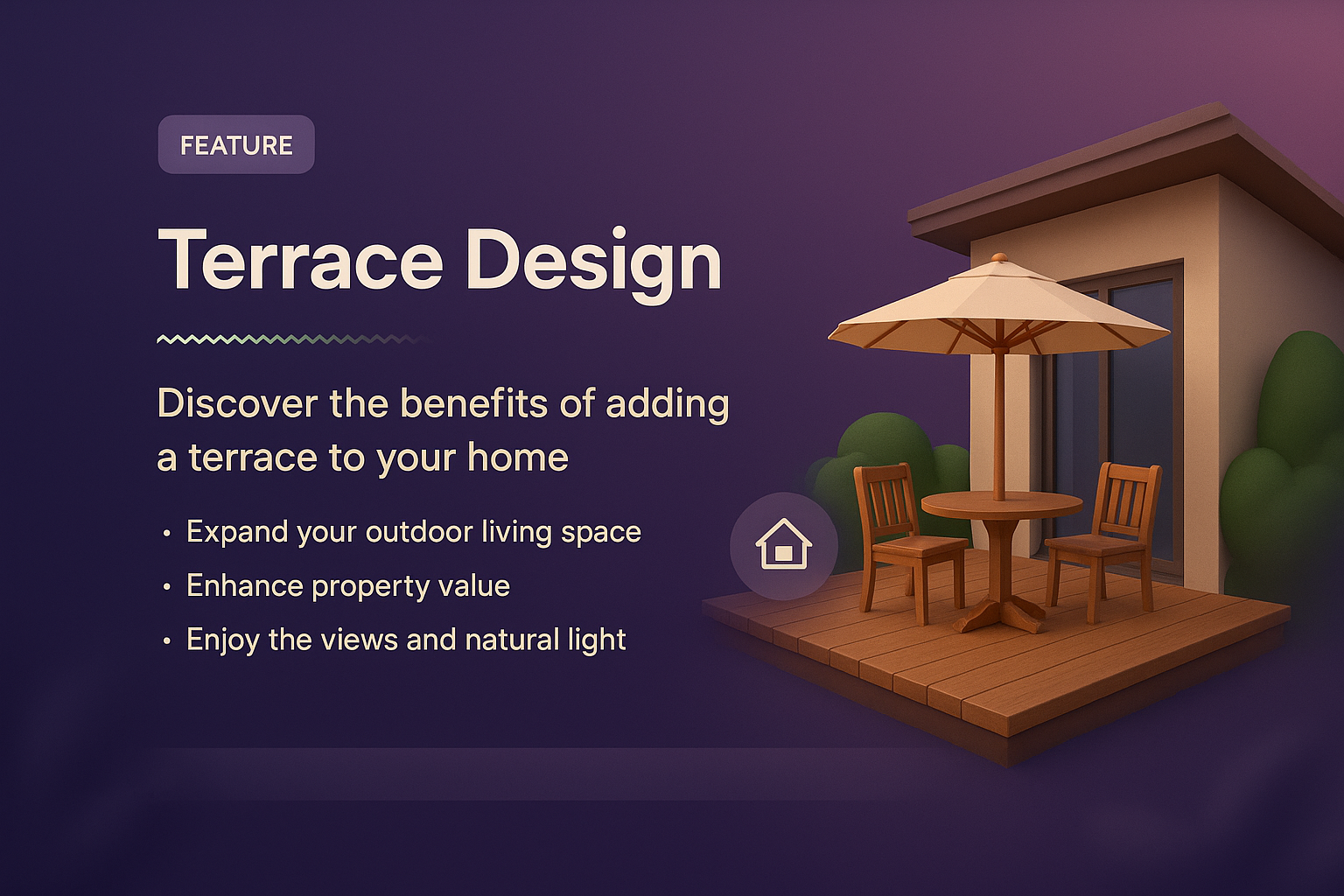 FEATURE

Terrace Design

Discover the benefits of adding a terrace to your home

• Expand your outdoor living space
• Enhance property value
• Enjoy the views and natural light